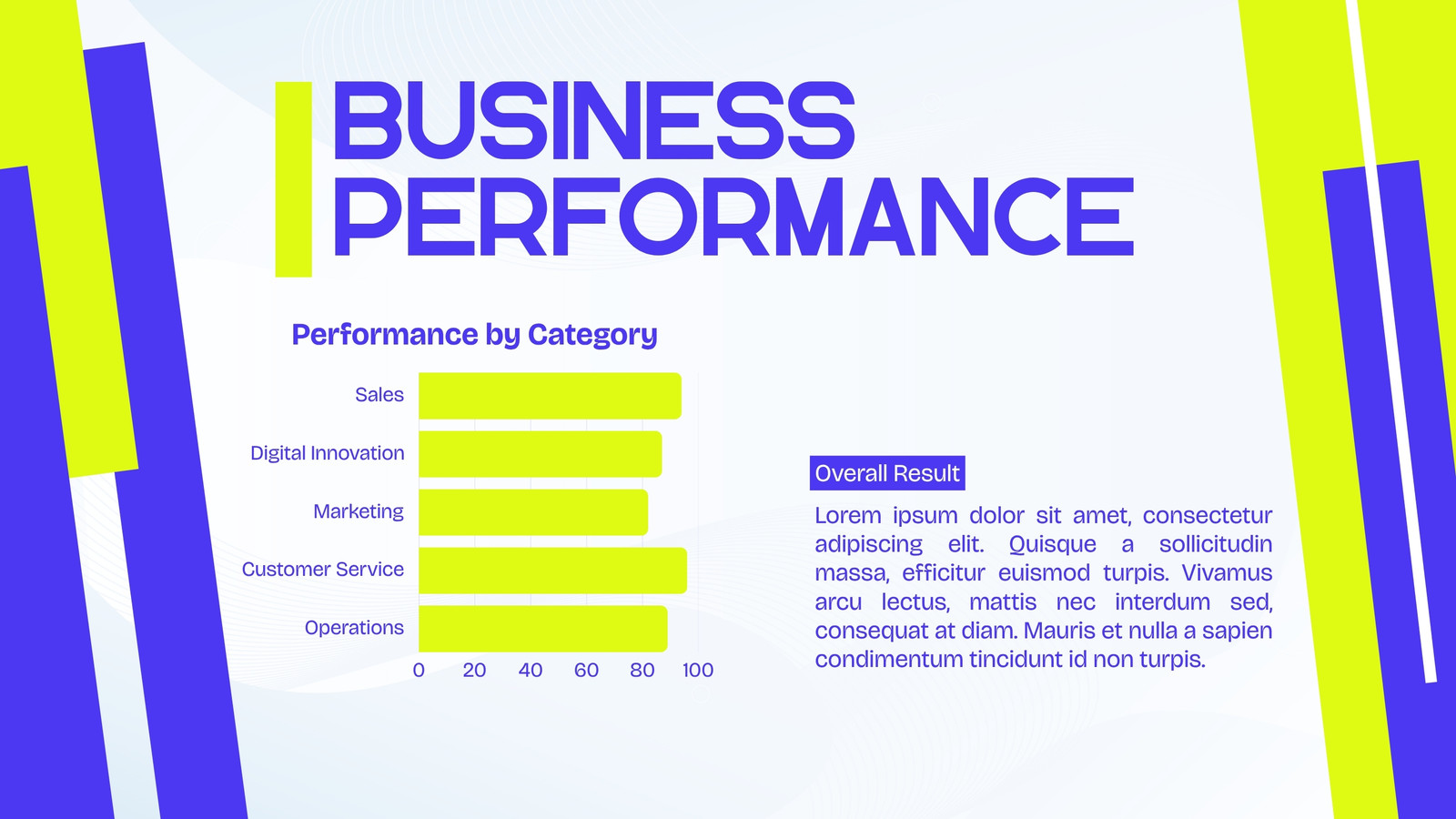 BUSINESS PERFORMANCE

Performance by Category

Sales
Digital Innovation
Marketing
Customer Service
Operations
0 20 40 60 80 100

Overall Result

Lorem ipsum dolor sit amet, consectetur adipiscing elit. Quisque a sollicitudin massa, efficitur euismod turpis. Vivamus arcu lectus, mattis nec interdum sed, consequat at diam. Mauris et nulla a sapien condimentum tincidunt id non turpis.